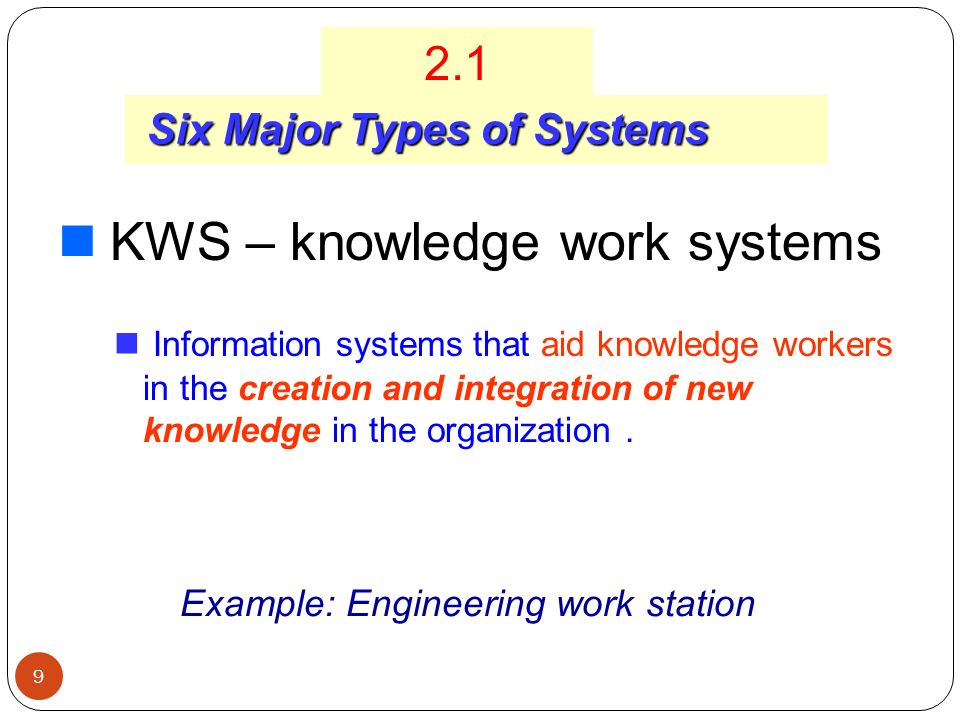 2.1

Six Major Types of Systems

KWS – knowledge work systems

Information systems that aid knowledge workers in the creation and integration of new knowledge in the organization .

Example: Engineering work station

9